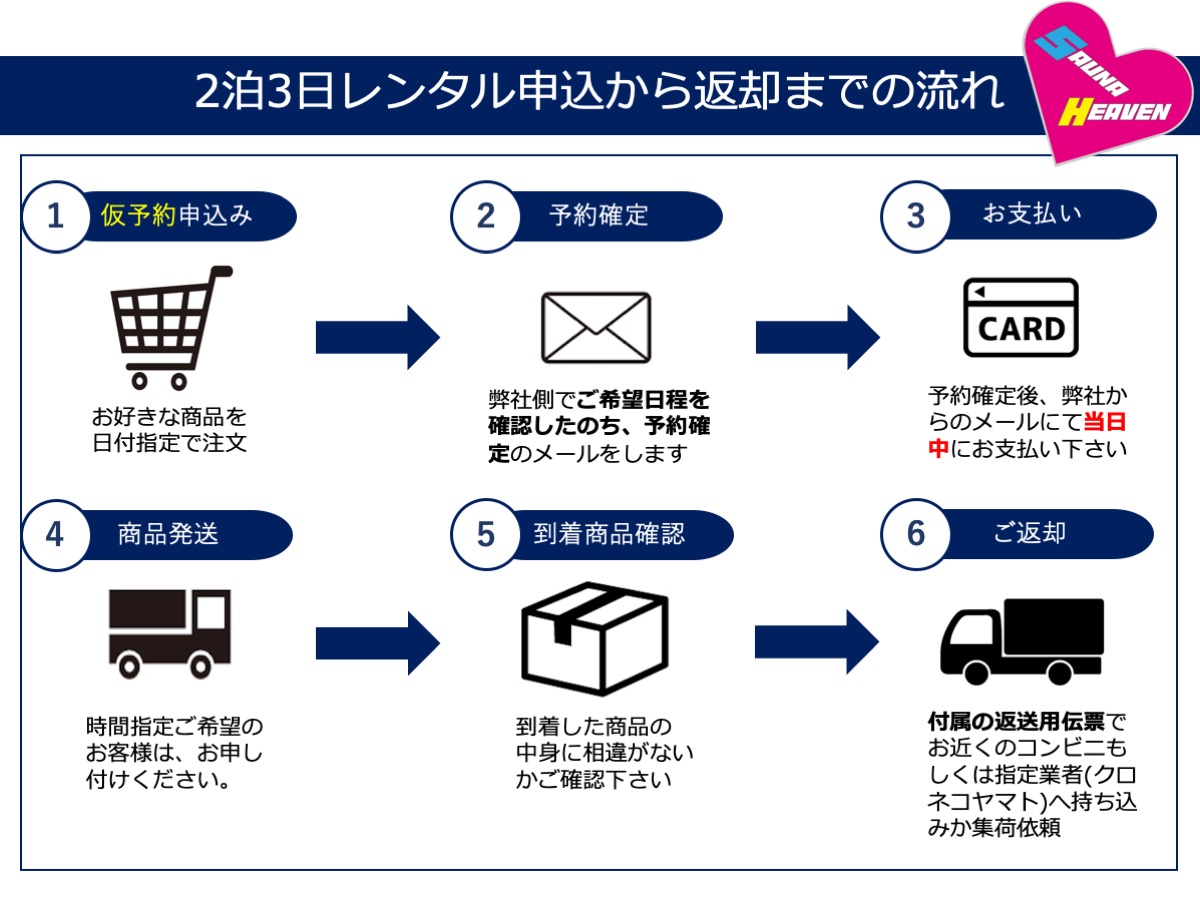 2泊3日レンタル申込から返却までの流れ

SAUNA HEAVEN

1 仮予約申込み

お好きな商品を日付指定で注文

2 予約確定

弊社側でご希望日程を確認したのち、予約確定のメールをします

3 お支払い

CARD

予約確定後、弊社からのメールにて当日中にお支払い下さい

4 商品発送

時間指定ご希望のお客様は、お申し付けください。

5 到着商品確認

到着した商品の中身に相違がないかご確認下さい

6 ご返却

付属の返送用伝票でお近くのコンビニもしくは指定業者(クロネコヤマト)へ持ち込みか集荷依頼